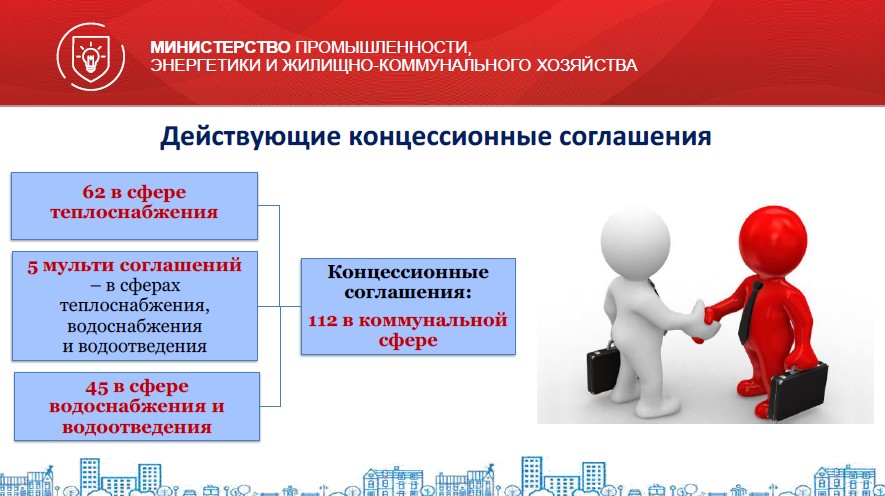 МИНИСТЕРСТВО ПРОМЫШЛЕННОСТИ, ЭНЕРГЕТИКИ И ЖИЛИЩНО-КОММУНАЛЬНОГО ХОЗЯЙСТВА

Действующие концессионные соглашения

62 в сфере теплоснабжения

5 мульти соглашений – в сферах теплоснабжения, водоснабжения и водоотведения

45 в сфере водоснабжения и водоотведения

Концессионные соглашения:

112 в коммунальной сфере